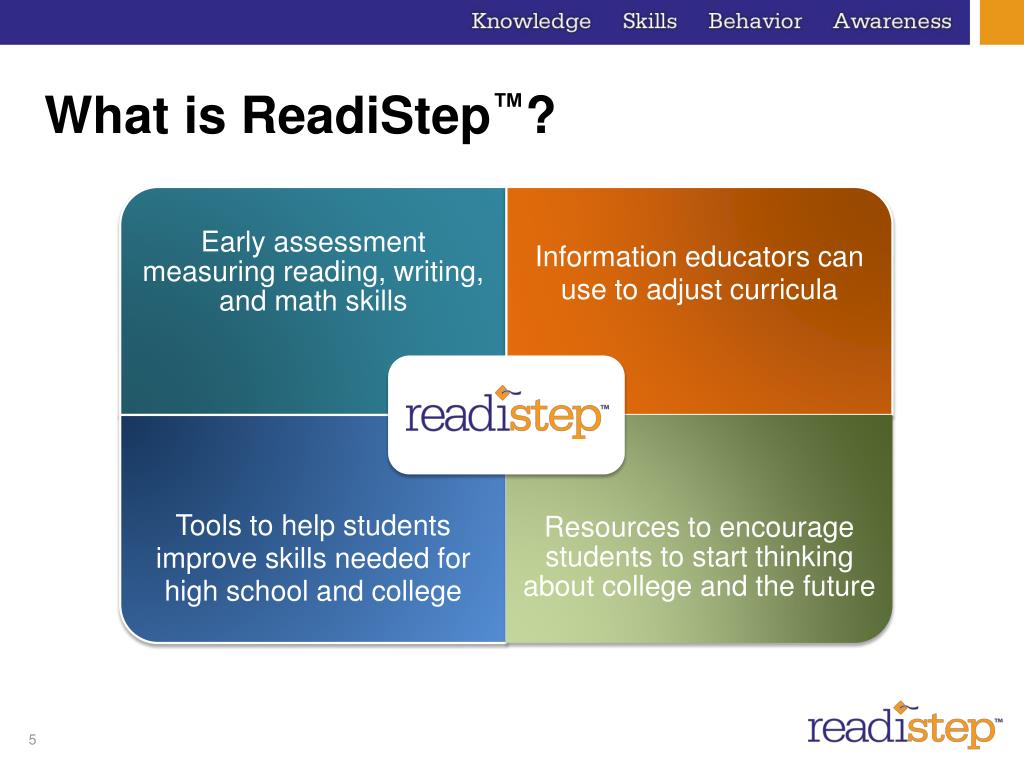 Knowledge Skills Behavior Awareness

What is ReadiStep™?

Early assessment measuring reading, writing, and math skills

Information educators can use to adjust curricula

readistep™

Tools to help students improve skills needed for high school and college

Resources to encourage students to start thinking about college and the future

5

readistep™